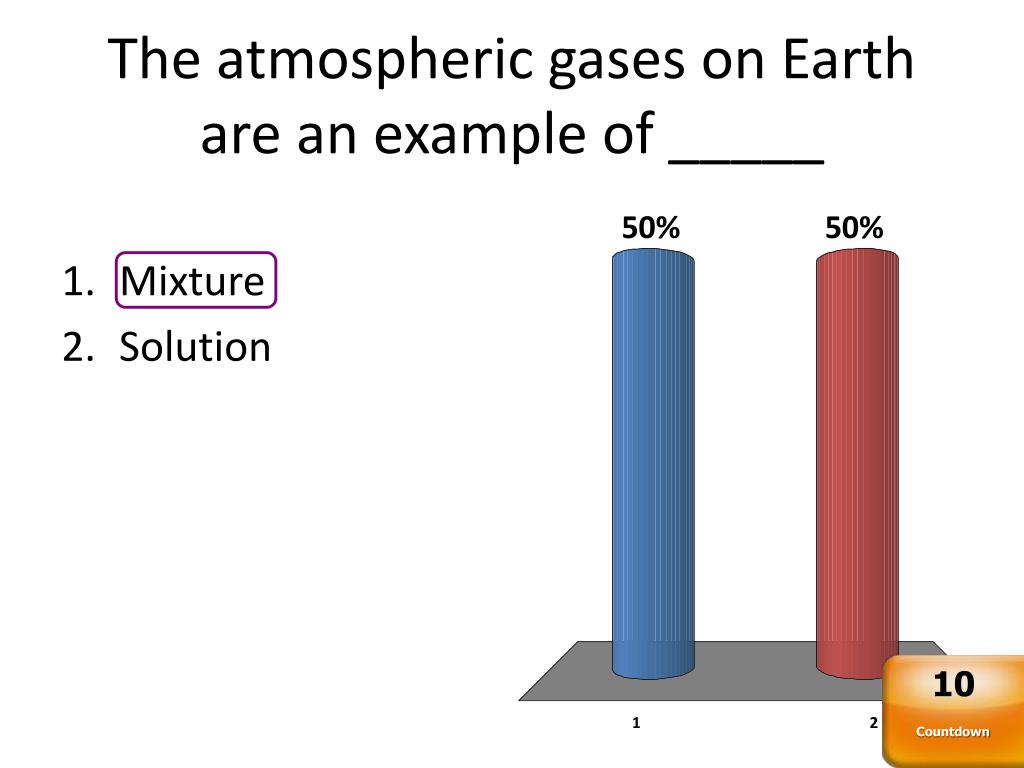 The atmospheric gases on Earth are an example of _____

1. Mixture
2. Solution

50%
50%

1
2

10
Countdown